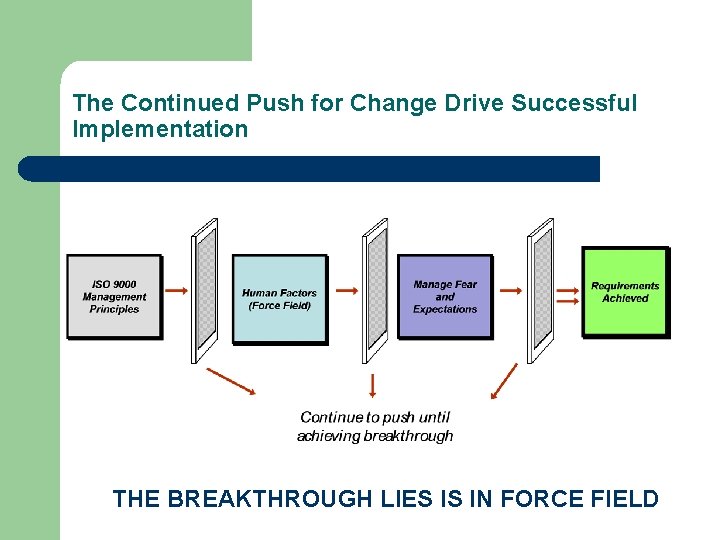 The Continued Push for Change Drive Successful Implementation

ISO 9000 Management Principles

Human Factors (Force Field)

Manage Fear and Expectations

Requirements Achieved

Continue to push until achieving breakthrough

THE BREAKTHROUGH LIES IS IN FORCE FIELD